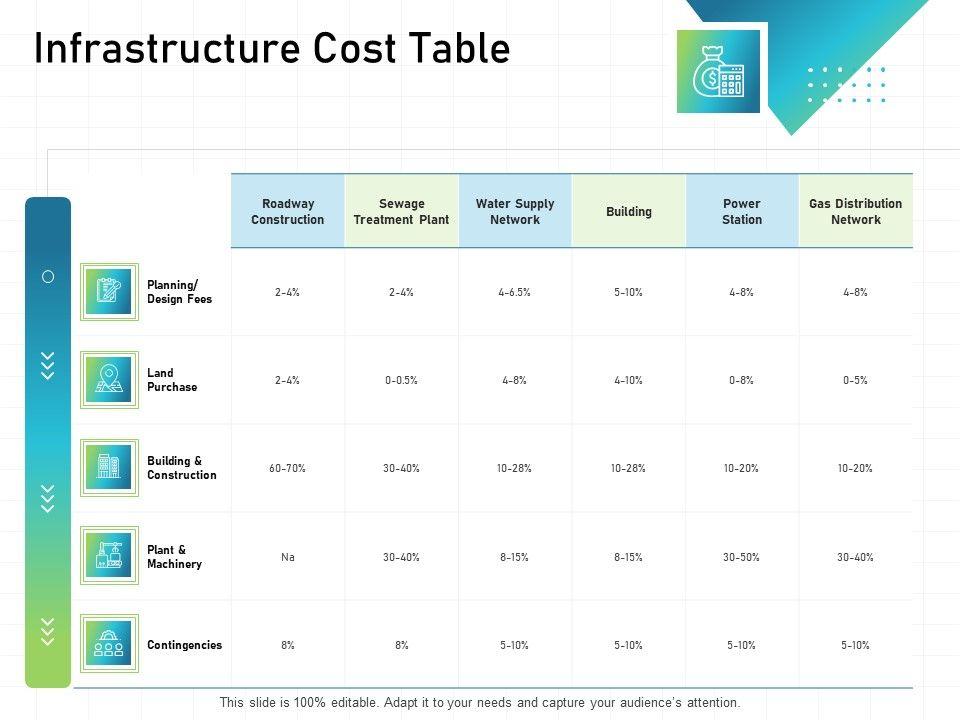 Infrastructure Cost Table

| | Roadway Construction | Sewage Treatment Plant | Water Supply Network | Building | Power Station | Gas Distribution Network |
|---|---|---|---|---|---|---|
| Planning/ Design Fees | 2-4% | 2-4% | 4-6.5% | 5-10% | 4-8% | 4-8% |
| Land Purchase | 2-4% | 0-0.5% | 4-8% | 4-10% | 0-8% | 0-5% |
| Building & Construction | 60-70% | 30-40% | 10-28% | 10-28% | 10-20% | 10-20% |
| Plant & Machinery | Na | 30-40% | 8-15% | 8-15% | 30-50% | 30-40% |
| Contingencies | 8% | 8% | 5-10% | 5-10% | 5-10% | 5-10% |

This slide is 100% editable. Adapt it to your needs and capture your audience's attention.